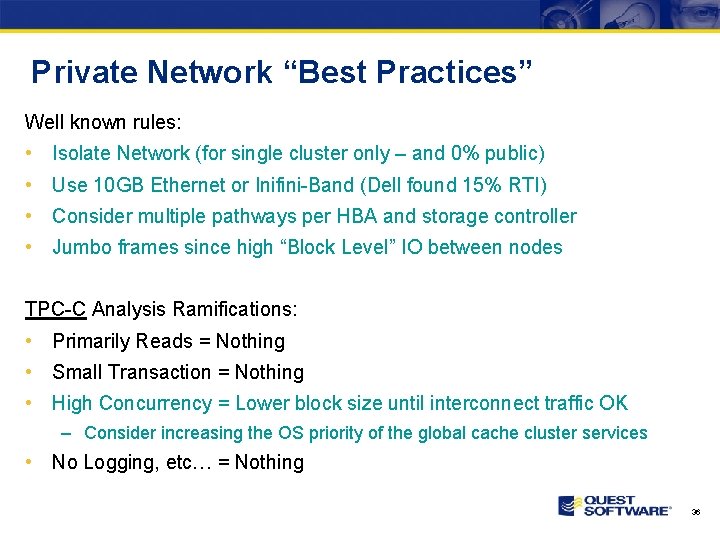 Private Network "Best Practices"

Well known rules:

• Isolate Network (for single cluster only – and 0% public)
• Use 10GB Ethernet or Inifini-Band (Dell found 15% RTI)
• Consider multiple pathways per HBA and storage controller
• Jumbo frames since high "Block Level" IO between nodes

TPC-C Analysis Ramifications:

• Primarily Reads = Nothing
• Small Transaction = Nothing
• High Concurrency = Lower block size until interconnect traffic OK
– Consider increasing the OS priority of the global cache cluster services
• No Logging, etc… = Nothing

QUEST SOFTWARE®

36